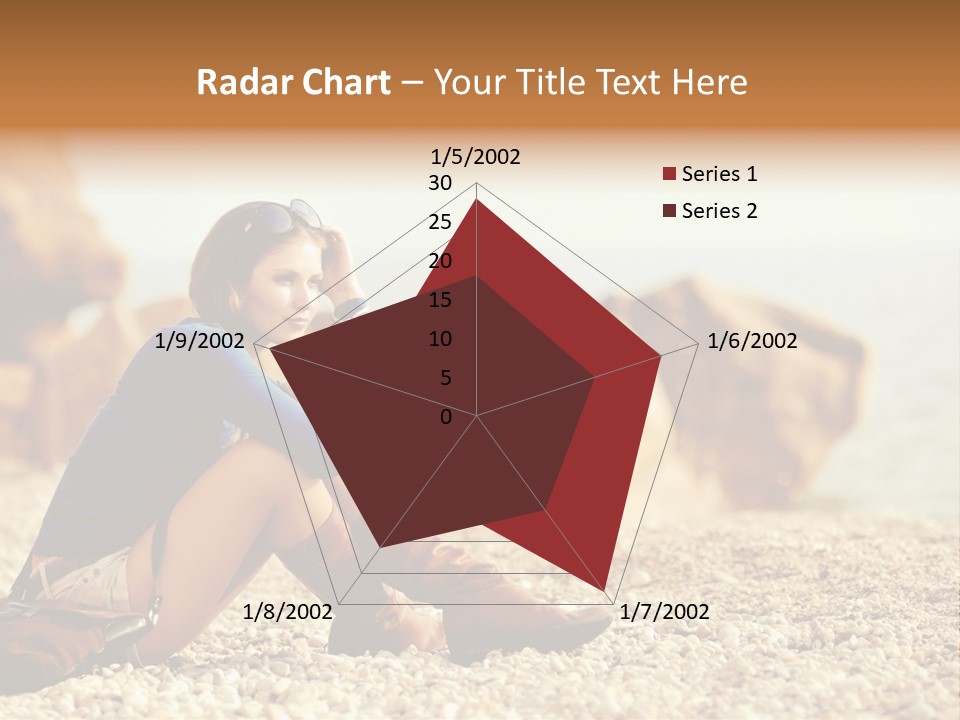 Radar Chart – Your Title Text Here

1/5/2002
30
25
20
15
10
5
0
1/6/2002
1/7/2002
1/8/2002
1/9/2002

Series 1
Series 2